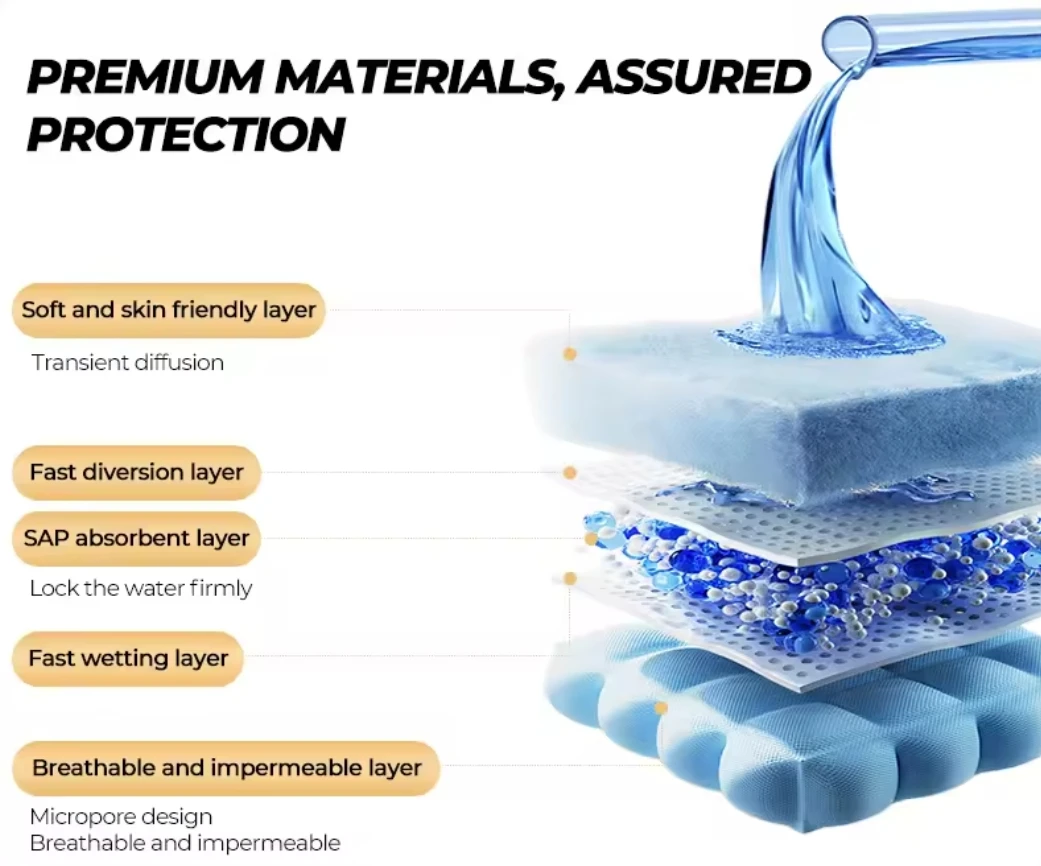 PREMIUM MATERIALS, ASSURED PROTECTION

Soft and skin friendly layer

Transient diffusion

Fast diversion layer

SAP absorbent layer

Lock the water firmly

Fast wetting layer

Breathable and impermeable layer

Micropore design
Breathable and impermeable